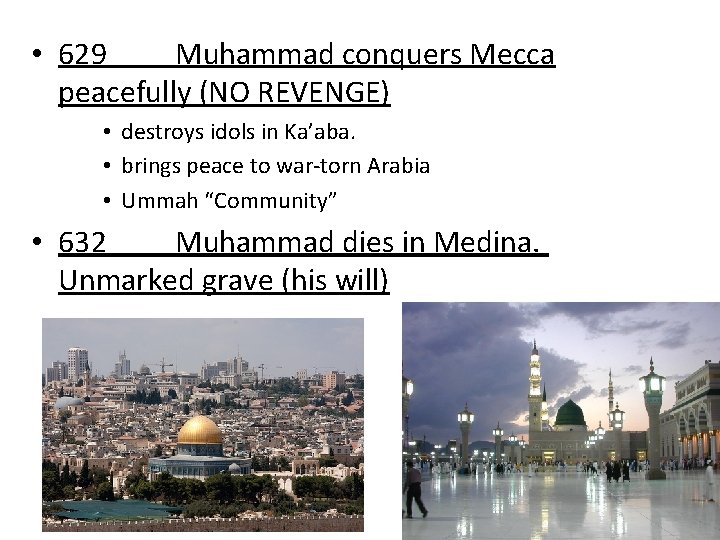 • 629 Muhammad conquers Mecca peacefully (NO REVENGE)

• destroys idols in Ka'aba.
• brings peace to war-torn Arabia
• Ummah "Community"

• 632 Muhammad dies in Medina. Unmarked grave (his will)